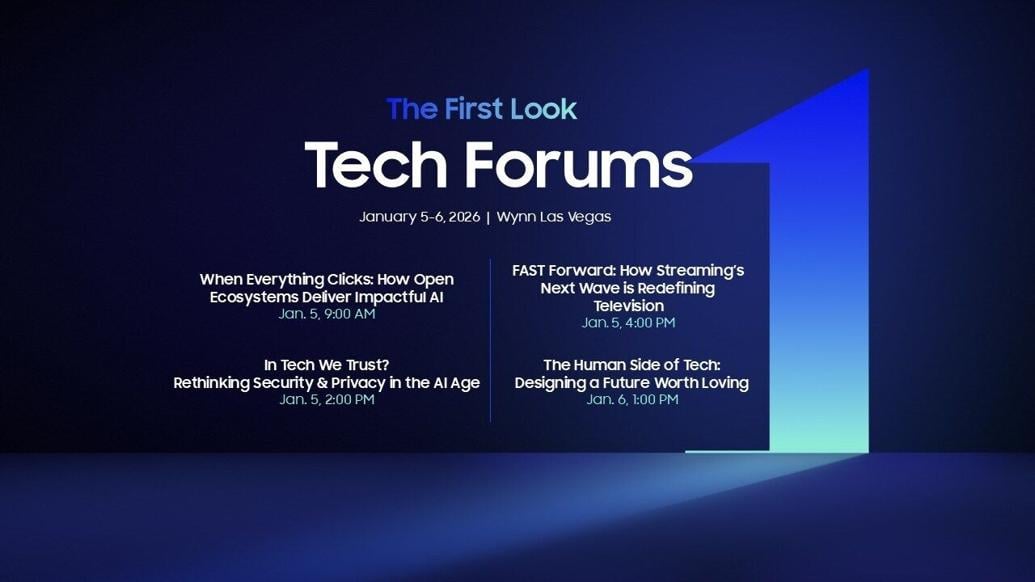 The First Look

Tech Forums

January 5-6, 2026 | Wynn Las Vegas

When Everything Clicks: How Open Ecosystems Deliver Impactful AI
Jan. 5, 9:00 AM

In Tech We Trust? Rethinking Security & Privacy in the AI Age
Jan. 5, 2:00 PM

FAST Forward: How Streaming's Next Wave is Redefining Television
Jan. 5, 4:00 PM

The Human Side of Tech: Designing a Future Worth Loving
Jan. 6, 1:00 PM